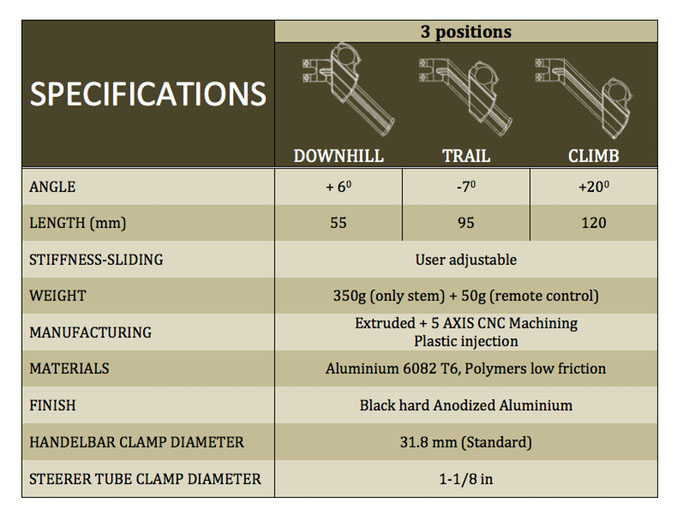 | SPECIFICATIONS | 3 positions | | |
|---|---|---|---|
| | DOWNHILL | TRAIL | CLIMB |
| ANGLE | + $6^0$ | $-7^0$ | $+20^0$ |
| LENGTH (mm) | 55 | 95 | 120 |
| STIFFNESS-SLIDING | User adjustable | | |
| WEIGHT | 350g (only stem) + 50g (remote control) | | |
| MANUFACTURING | Extruded + 5 AXIS CNC Machining Plastic injection | | |
| MATERIALS | Aluminium 6082 T6, Polymers low friction | | |
| FINISH | Black hard Anodized Aluminium | | |
| HANDELBAR CLAMP DIAMETER | 31.8 mm (Standard) | | |
| STEERER TUBE CLAMP DIAMETER | 1-1/8 in | | |